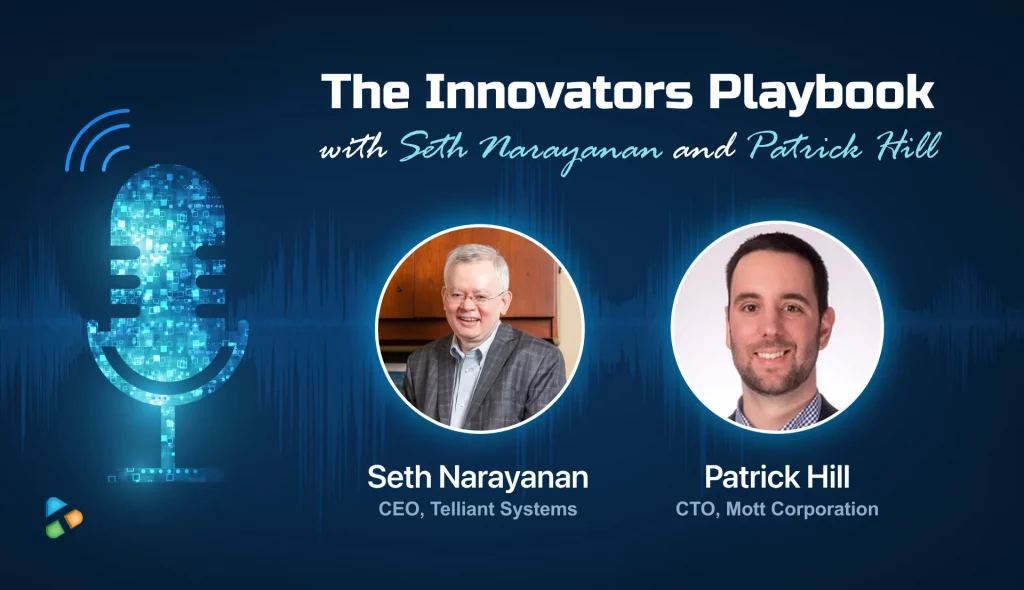 The Innovators Playbook

with Seth Narayanan and Patrick Hill

Seth Narayanan
CEO, Telliant Systems

Patrick Hill
CTO, Mott Corporation